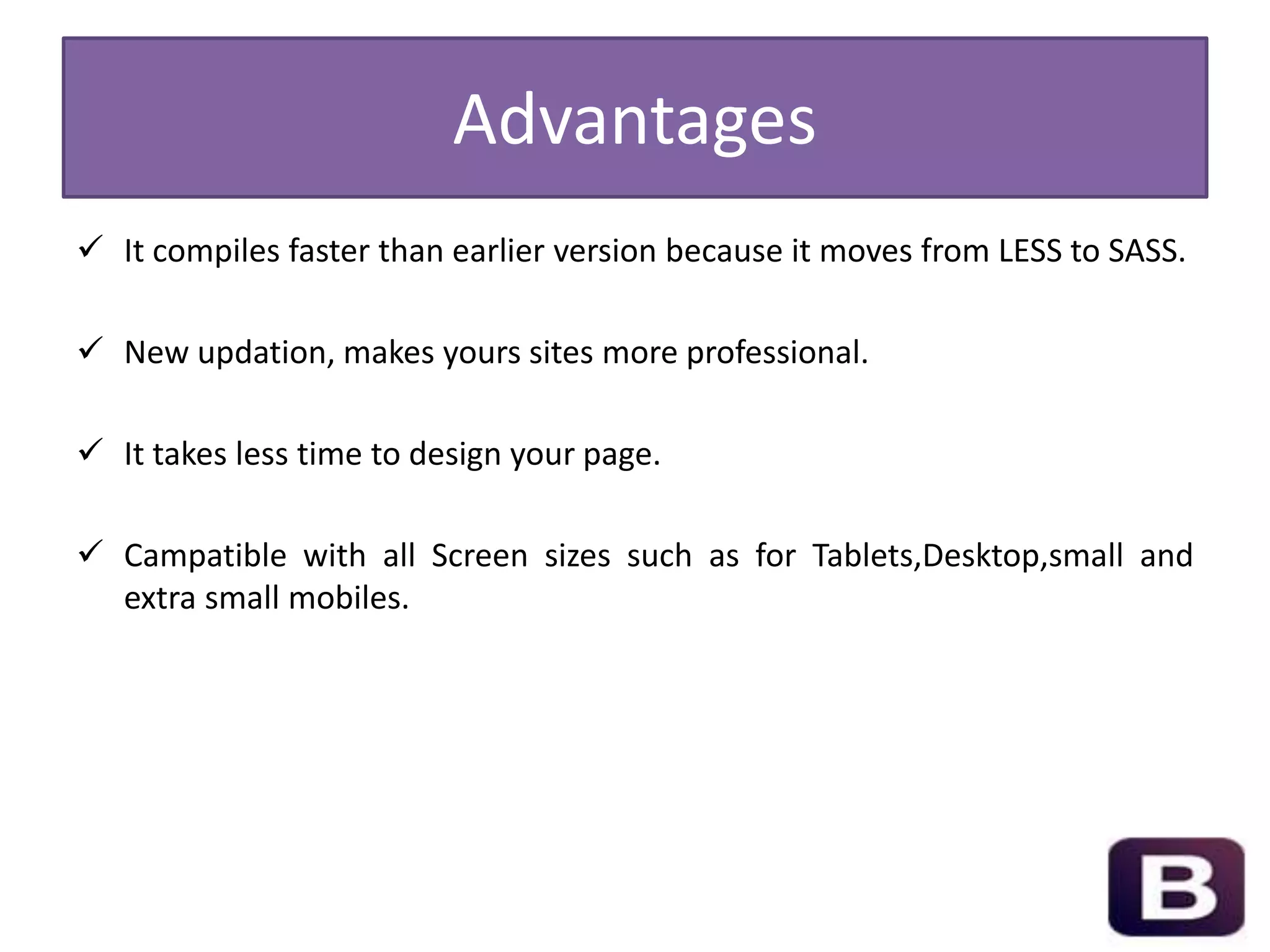 Advantages

✓ It compiles faster than earlier version because it moves from LESS to SASS.

✓ New updation, makes yours sites more professional.

✓ It takes less time to design your page.

✓ Campatible with all Screen sizes such as for Tablets,Desktop,small and extra small mobiles.

B